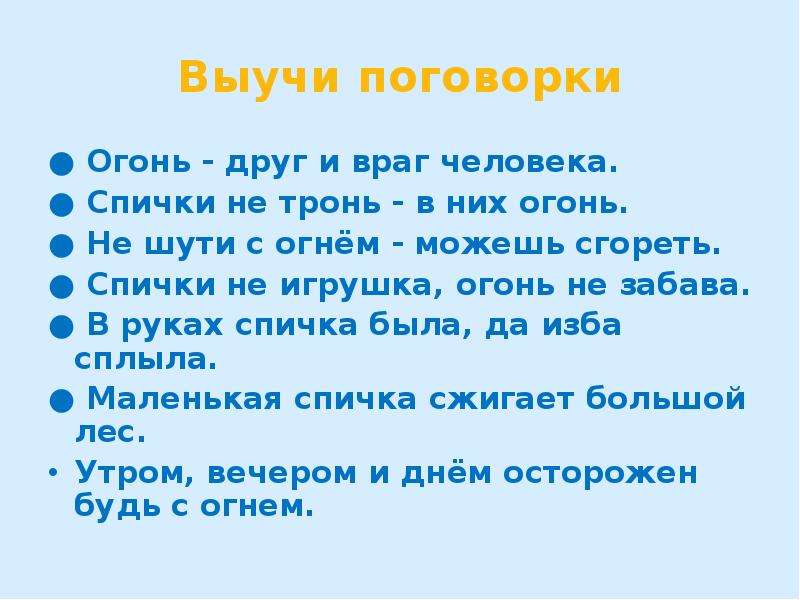 Выучи поговорки

• Огонь - друг и враг человека.
• Спички не тронь - в них огонь.
• Не шути с огнём - можешь сгореть.
• Спички не игрушка, огонь не забава.
• В руках спичка была, да изба сплыла.
• Маленькая спичка сжигает большой лес.
• Утром, вечером и днём осторожен будь с огнем.